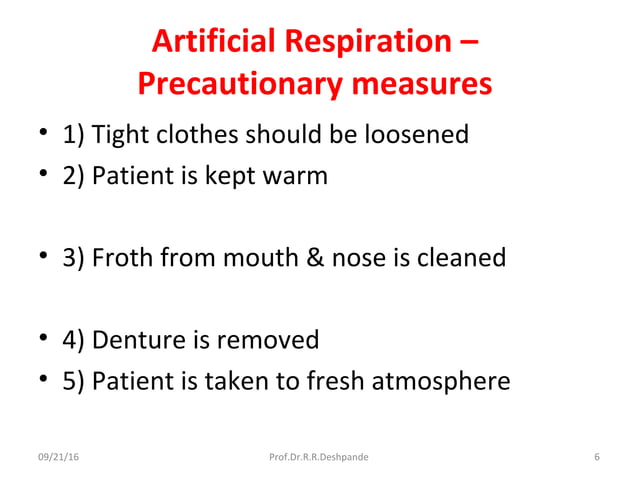 Artificial Respiration – Precautionary measures

• 1) Tight clothes should be loosened
• 2) Patient is kept warm

• 3) Froth from mouth & nose is cleaned

• 4) Denture is removed
• 5) Patient is taken to fresh atmosphere

09/21/16 Prof.Dr.R.R.Deshpande 6